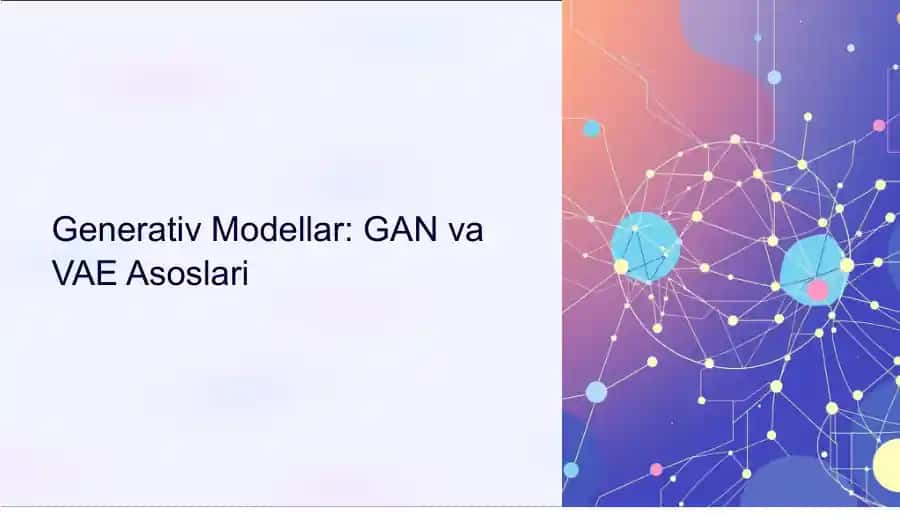 Generativ Modellar: GAN va VAE Asoslari